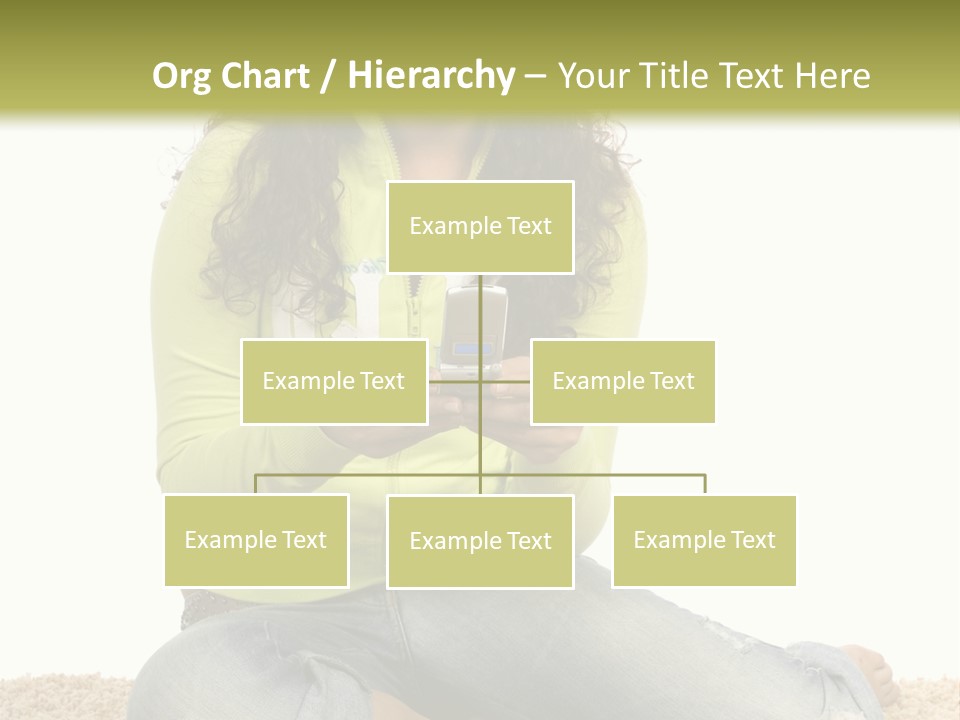 Org Chart / Hierarchy – Your Title Text Here

Example Text

Example Text

Example Text

Example Text

Example Text

Example Text